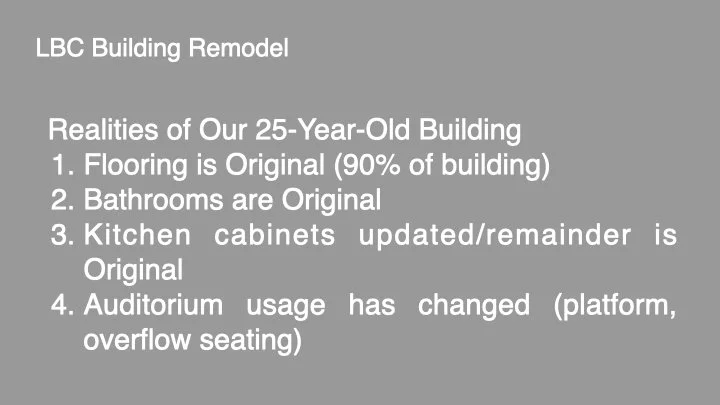 LBC Building Remodel

Realities of Our 25-Year-Old Building
1. Flooring is Original (90% of building)
2. Bathrooms are Original
3. Kitchen cabinets updated/remainder is Original
4. Auditorium usage has changed (platform, overflow seating)